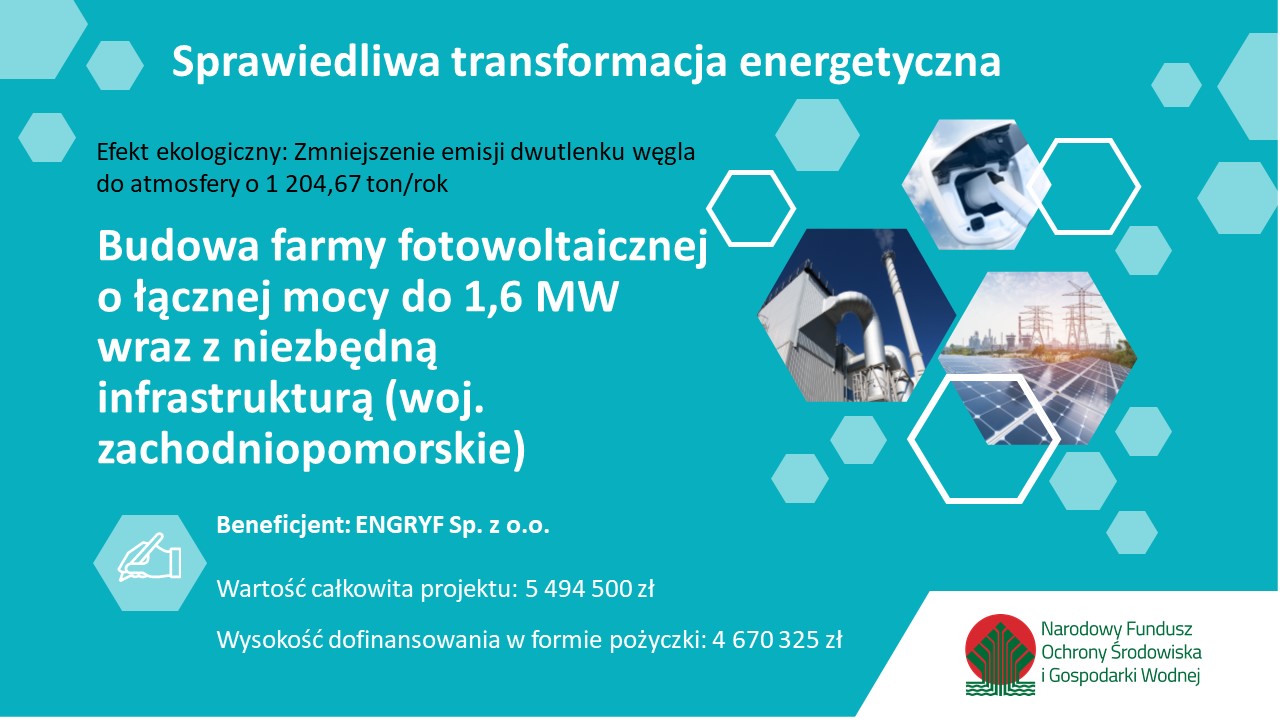 Sprawiedliwa transformacja energetyczna

Efekt ekologiczny: Zmniejszenie emisji dwutlenku węgla do atmosfery o 1 204,67 ton/rok

Budowa farmy fotowoltaicznej o łącznej mocy do 1,6 MW wraz z niezbędną infrastrukturą (woj. zachodniopomorskie)

Beneficjent: ENGRYF Sp. z o.o.

Wartość całkowita projektu: 5 494 500 zł

Wysokość dofinansowania w formie pożyczki: 4 670 325 zł

Narodowy Fundusz Ochrony Środowiska i Gospodarki Wodnej